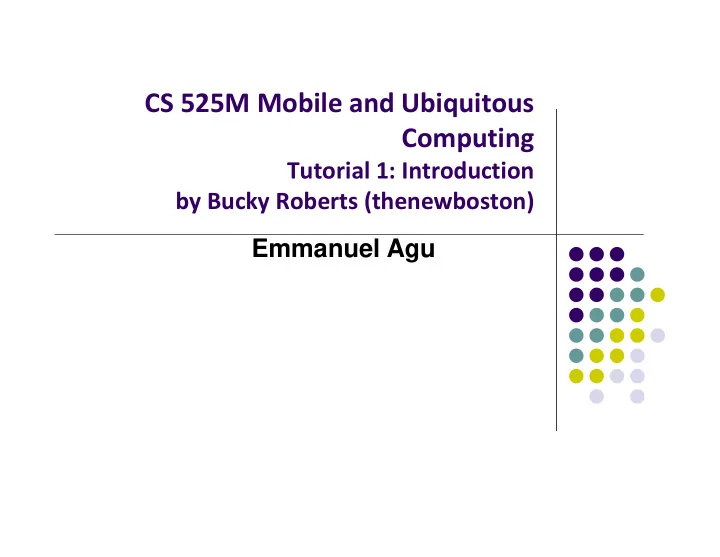 CS 525M Mobile and Ubiquitous Computing
Tutorial 1: Introduction
by Bucky Roberts (thenewboston)

Emmanuel Agu